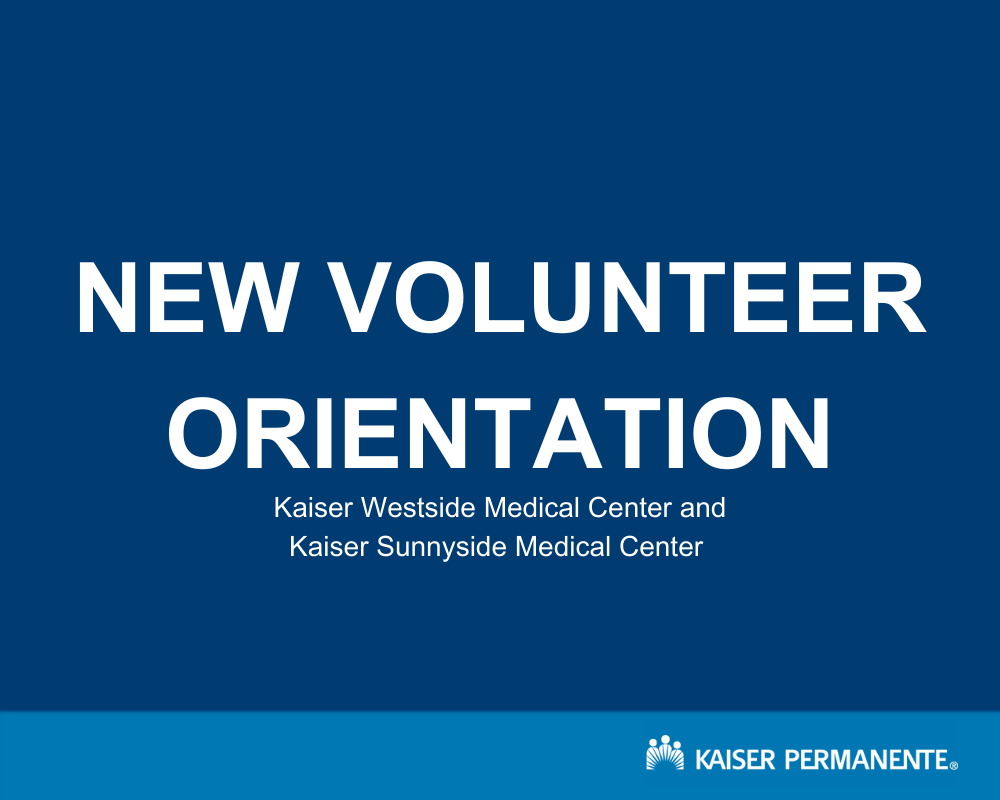 NEW VOLUNTEER ORIENTATION

Kaiser Westside Medical Center and Kaiser Sunnyside Medical Center

KAISER PERMANENTE®